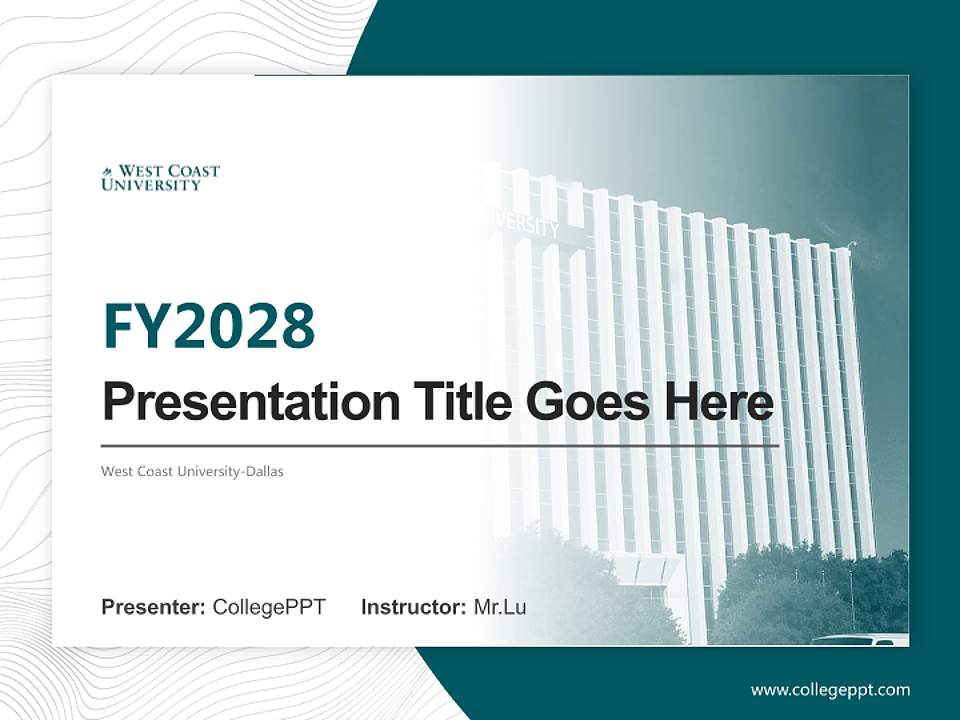 WEST COAST UNIVERSITY

UNIVERSITY

FY2028

Presentation Title Goes Here

West Coast University-Dallas

Presenter: CollegePPT Instructor: Mr.Lu

www.collegeppt.com